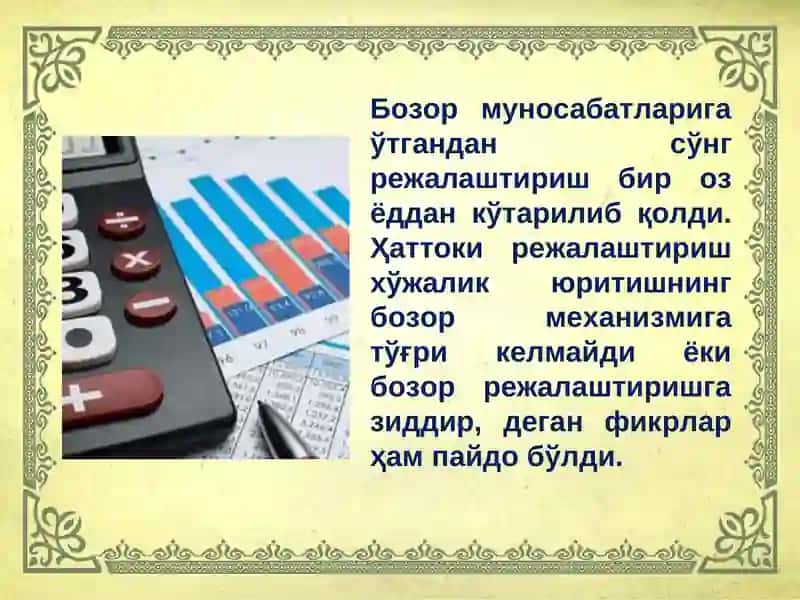 Бозор муносабатларига ўтгандан сўнг режалаштириш бир оз ёддан кўтарилиб қолди. Ҳаттоки режалаштириш хўжалик юритишнинг бозор механизмига тўғри келмайди ёки бозор режалаштиришга зиддир, деган фикрлар ҳам пайдо бўлди.